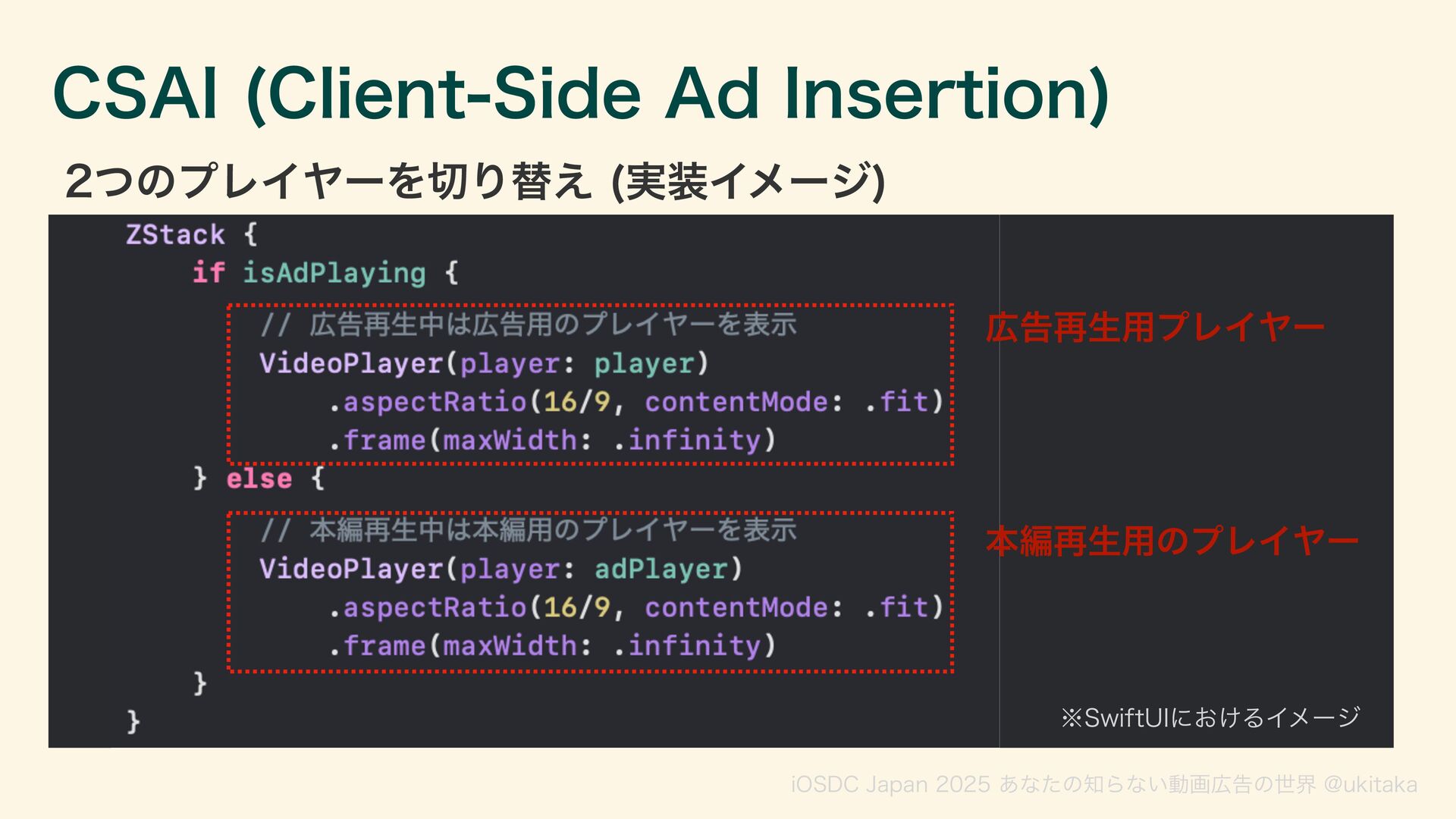 CSAI (Client-Side Ad Insertion)

2つのプレイヤーを切り替え (実装イメージ)

ZStack {
    if isAdPlaying {
        // 広告再生中は広告用のプレイヤーを表示
        VideoPlayer(player: player)
            .aspectRatio(16/9, contentMode: .fit)
            .frame(maxWidth: .infinity)
    } else {
        // 本編再生中は本編用のプレイヤーを表示
        VideoPlayer(player: adPlayer)
            .aspectRatio(16/9, contentMode: .fit)
            .frame(maxWidth: .infinity)
    }
}

広告再生用プレイヤー

本編再生用のプレイヤー

※SwiftUIにおけるイメージ

iOSDC Japan 2025 あなたの知らない動画広告の世界 @ukitaka